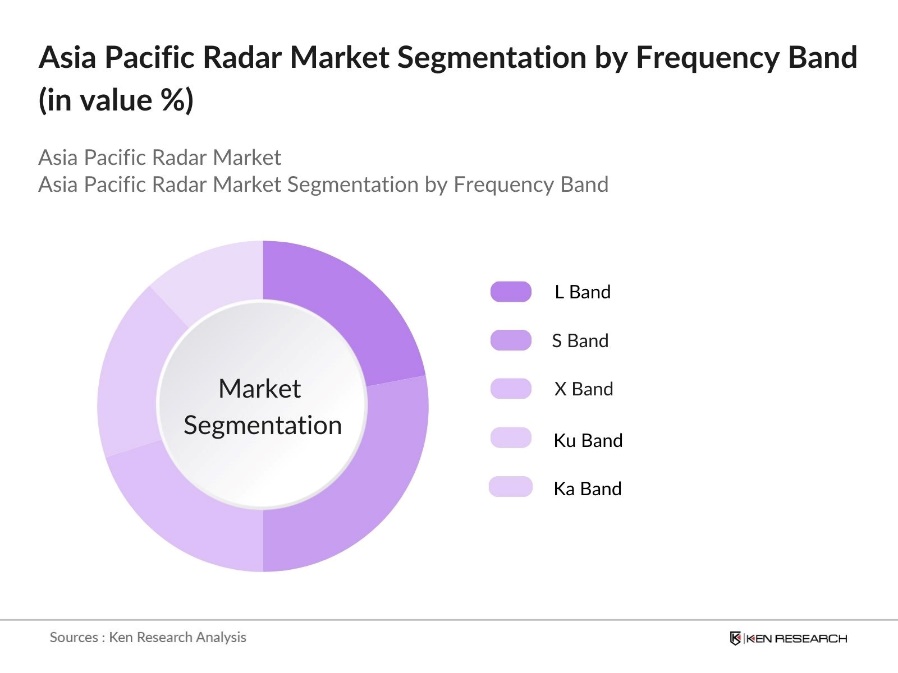 Asia Pacific Radar Market Segmentation by Frequency Band (in value %)

Asia Pacific Radar Market
Asia Pacific Radar Market Segmentation by Frequency Band

Market Segmentation

L Band
S Band
X Band
Ku Band
Ka Band

Sources : Ken Research Analysis

KEN RESEARCH